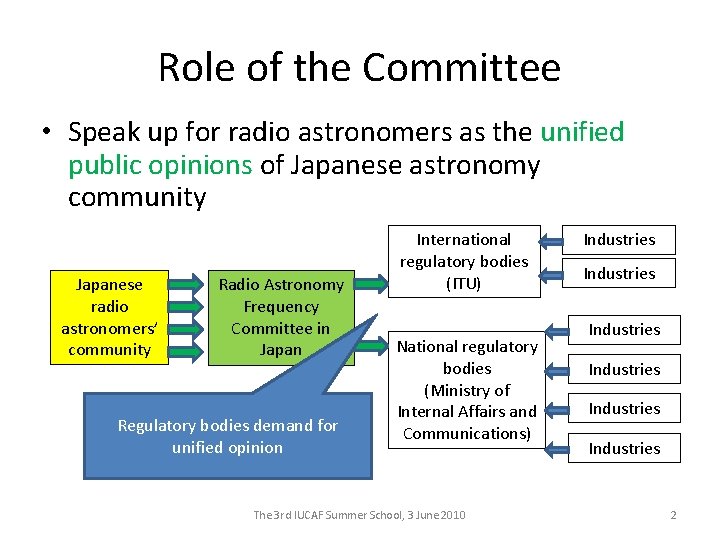 Role of the Committee

• Speak up for radio astronomers as the unified public opinions of Japanese astronomy community

Japanese radio astronomers' community

Radio Astronomy Frequency Committee in Japan

International regulatory bodies (ITU)

Industries

Industries

National regulatory bodies (Ministry of Internal Affairs and Communications)

Industries

Industries

Industries

Industries

Regulatory bodies demand for unified opinion

The 3rd IUCAF Summer School, 3 June 2010

2